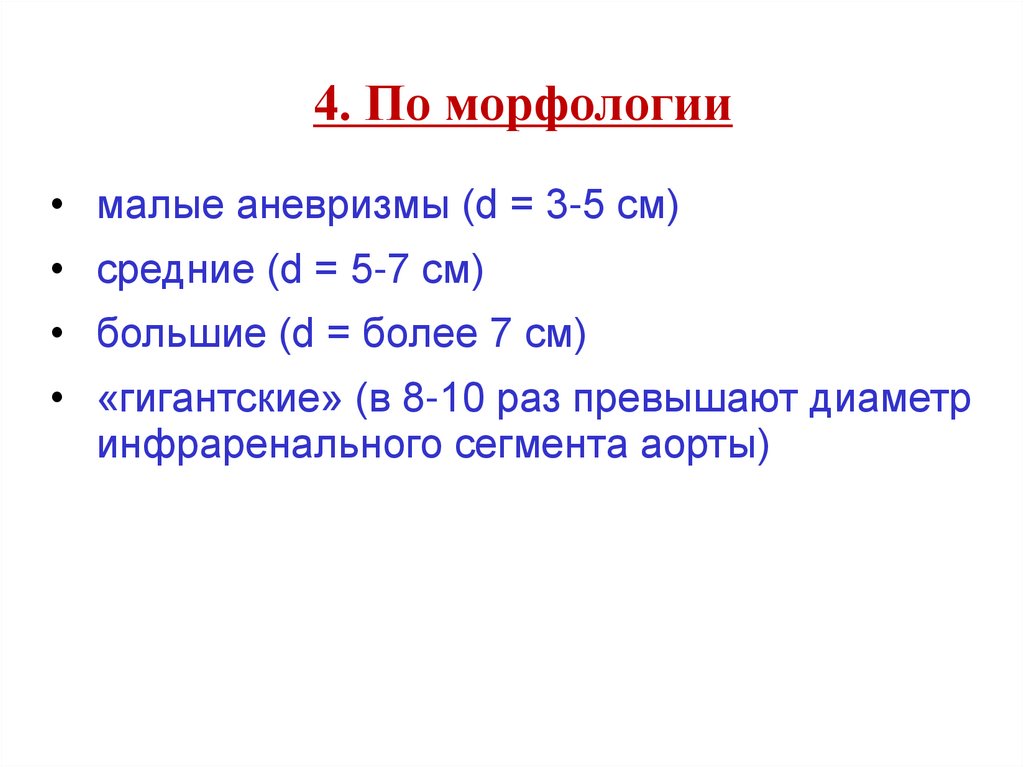 4. По морфологии

• малые аневризмы (d = 3-5 см)
• средние (d = 5-7 см)
• большие (d = более 7 см)
• «гигантские» (в 8-10 раз превышают диаметр инфраренального сегмента аорты)